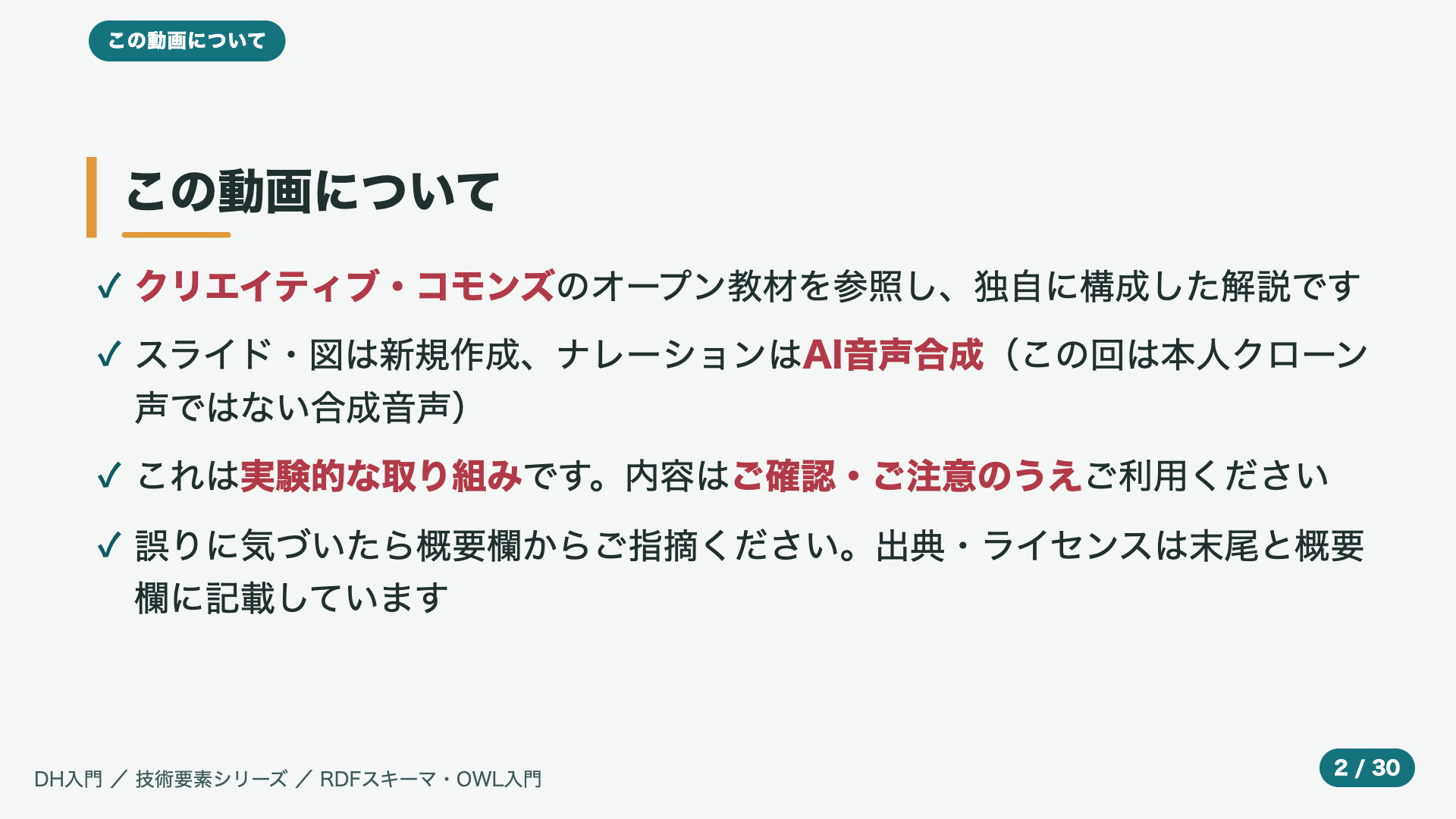 この動画について

この動画について

✓ クリエイティブ・コモンズのオープン教材を参照し、独自に構成した解説です

✓ スライド・図は新規作成、ナレーションはAI音声合成（この回は本人クローン声ではない合成音声）

✓ これは実験的な取り組みです。内容はご確認・ご注意のうえご利用ください

✓ 誤りに気づいたら概要欄からご指摘ください。出典・ライセンスは末尾と概要欄に記載しています

DH入門 ／ 技術要素シリーズ ／ RDFスキーマ・OWL入門

2 / 30